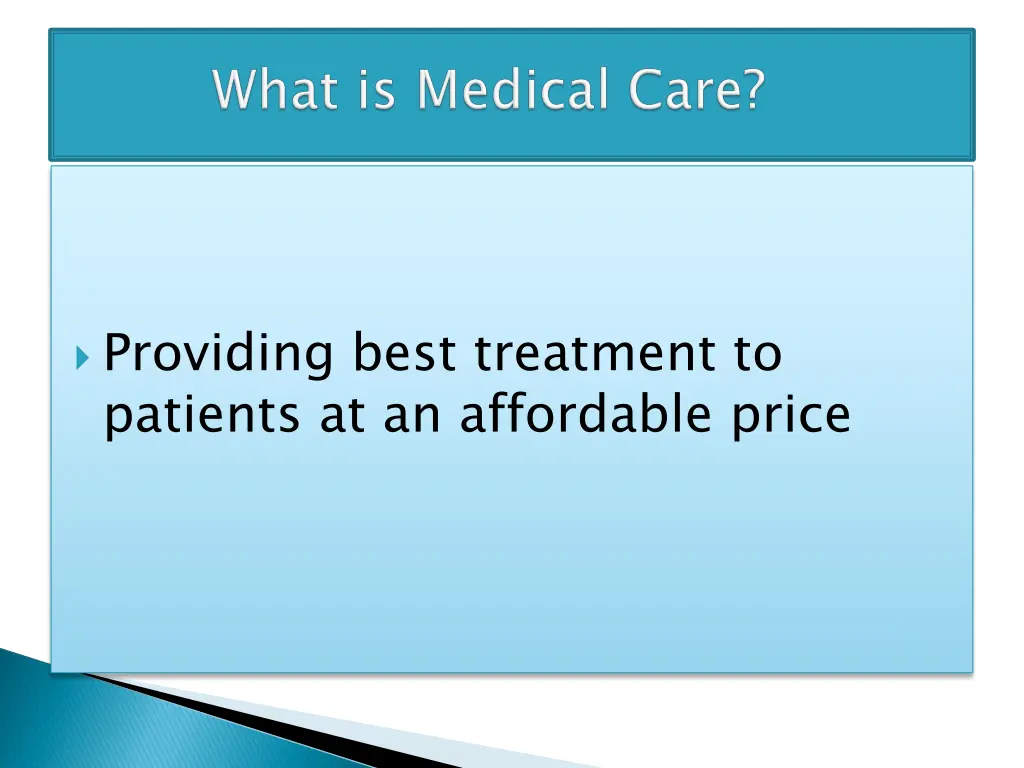 What is Medical Care?

Providing best treatment to patients at an affordable price